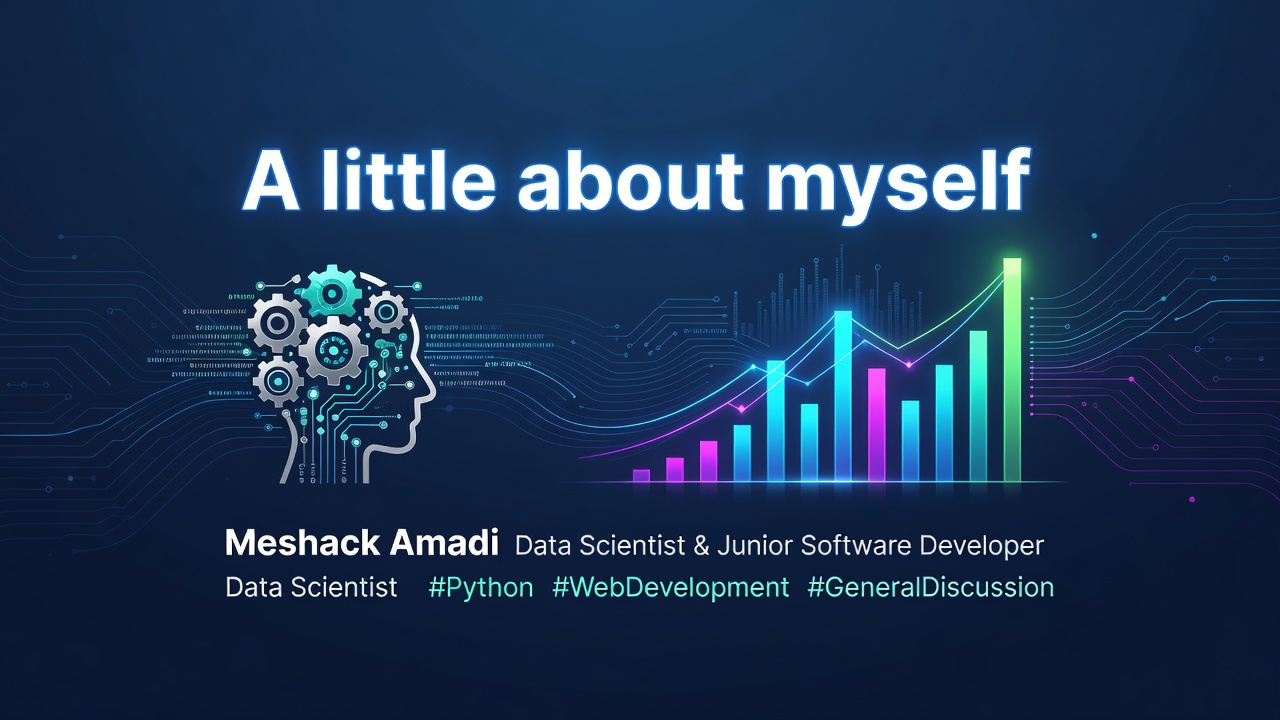 A little about myself

Meshack Amadi Data Scientist & Junior Software Developer

Data Scientist #Python #WebDevelopment #GeneralDiscussion